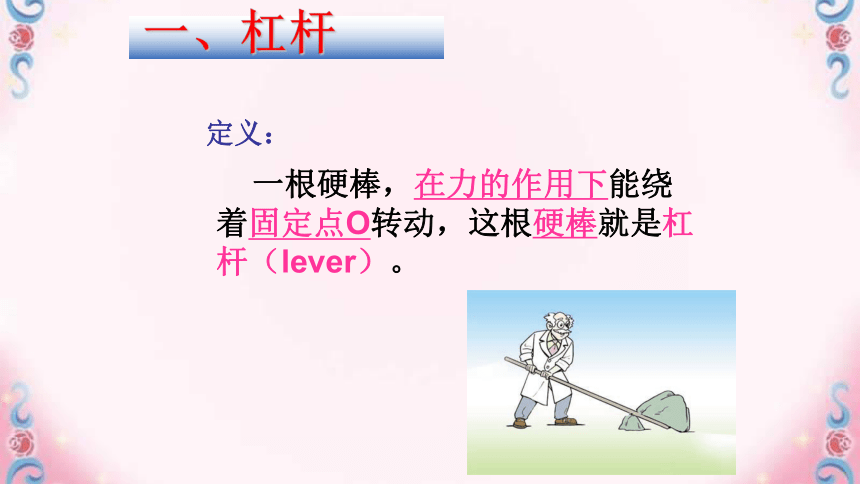 一、杠杆

定义：

一根硬棒，在力的作用下能绕着固定点O转动，这根硬棒就是杠杆（lever）。